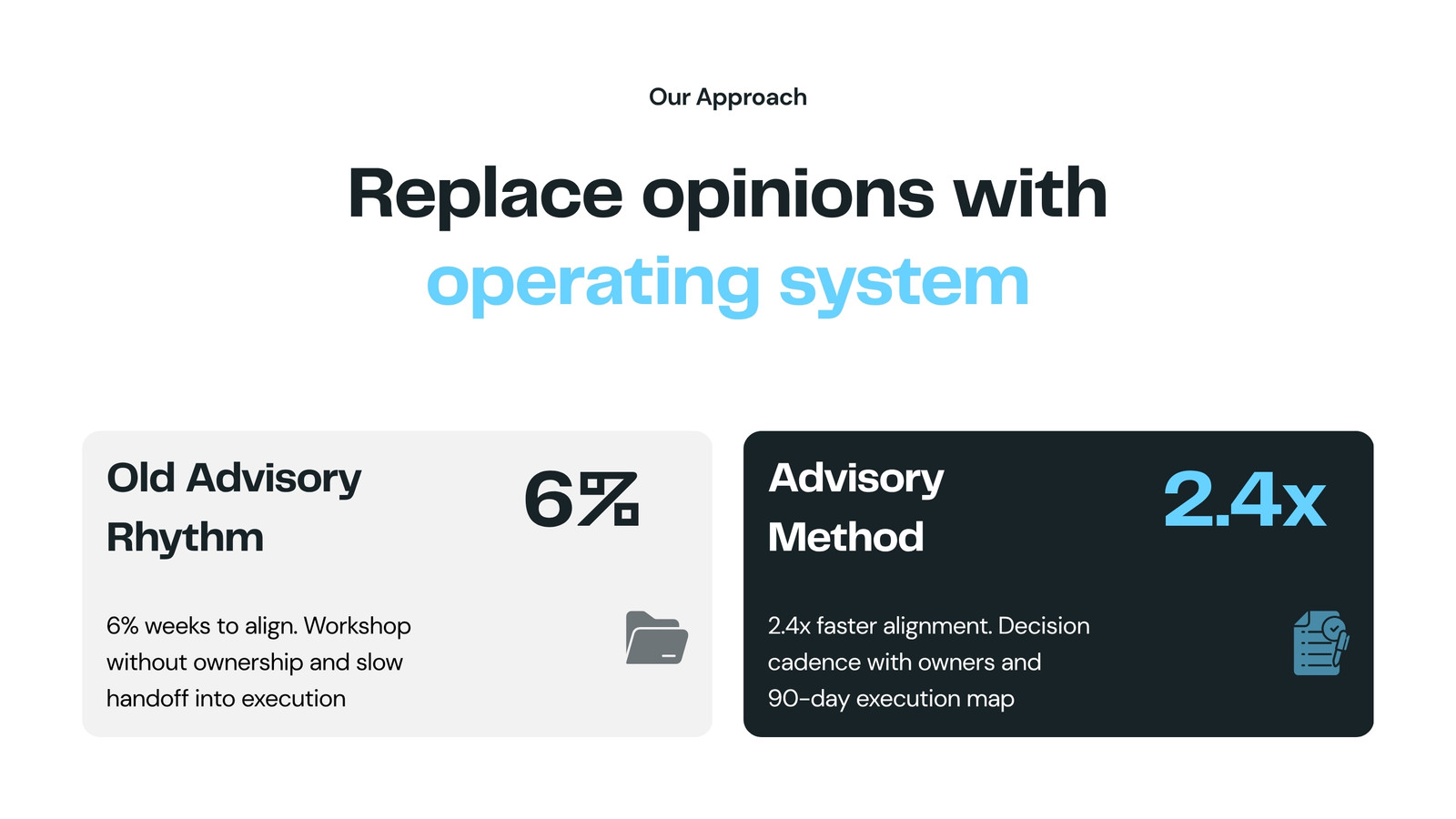 Our Approach

Replace opinions with operating system

Old Advisory Rhythm

6%

6% weeks to align. Workshop without ownership and slow handoff into execution

Advisory Method

2.4x

2.4x faster alignment. Decision cadence with owners and 90-day execution map